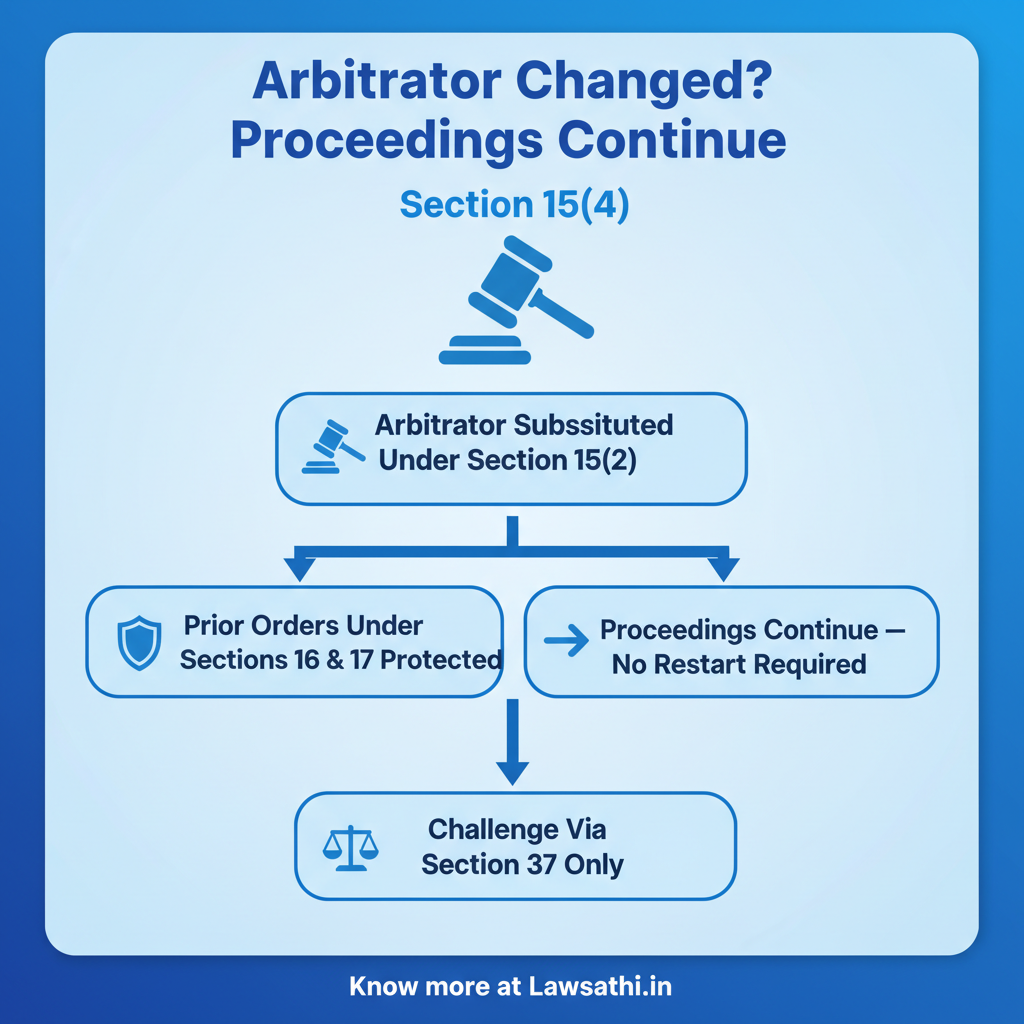 Arbitrator Changed? Proceedings Continue

Section 15(4)

Arbitrator Subssituted Under Section 15(2)

Prior Orders Under Sections 16 & 17 Protected

Proceedings Continue — No Restart Required

Challenge Via Section 37 Only

Know more at Lawsathi.in